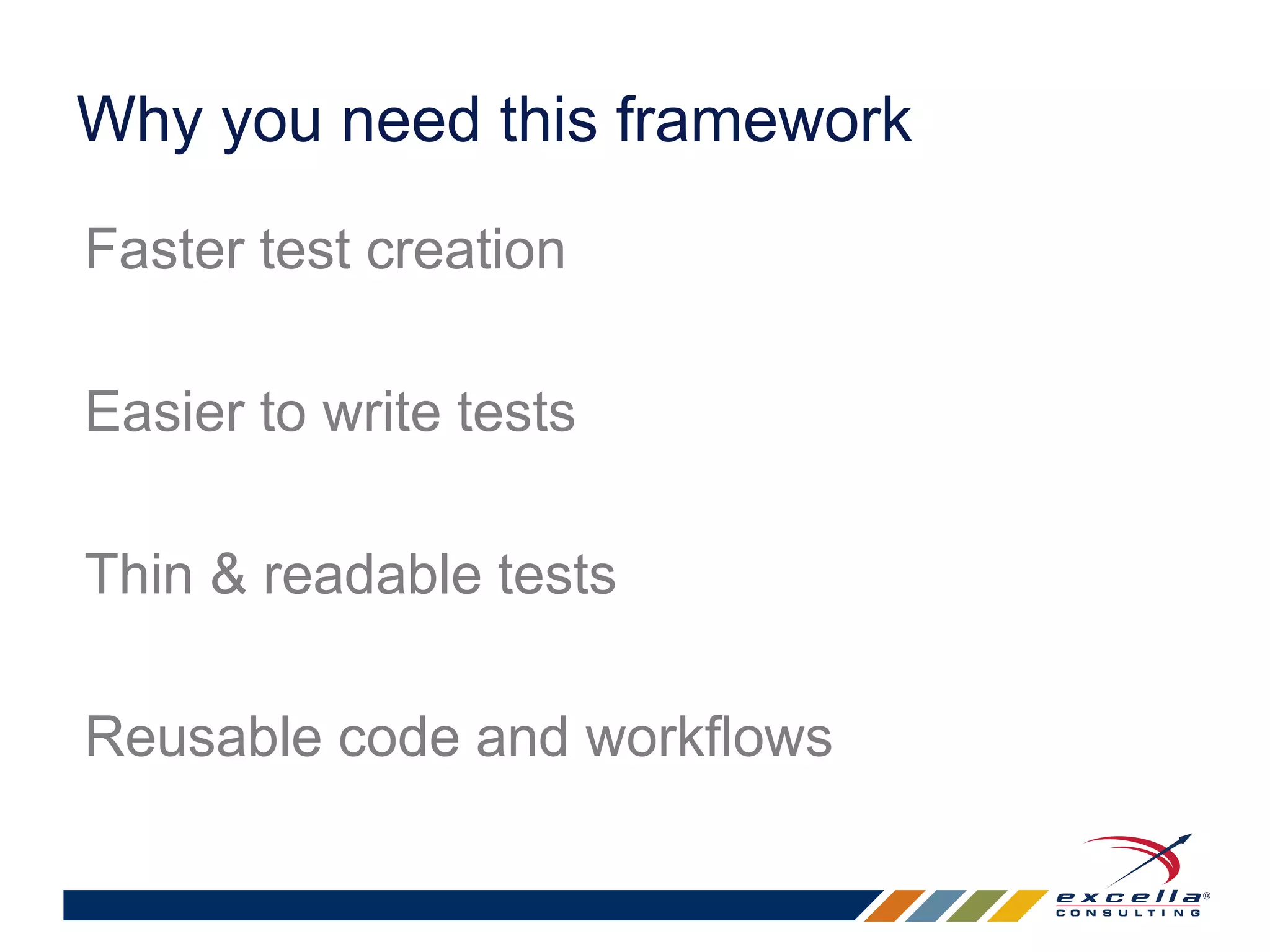 Why you need this framework

Faster test creation

Easier to write tests

Thin & readable tests

Reusable code and workflows

excella®
CONSULTING